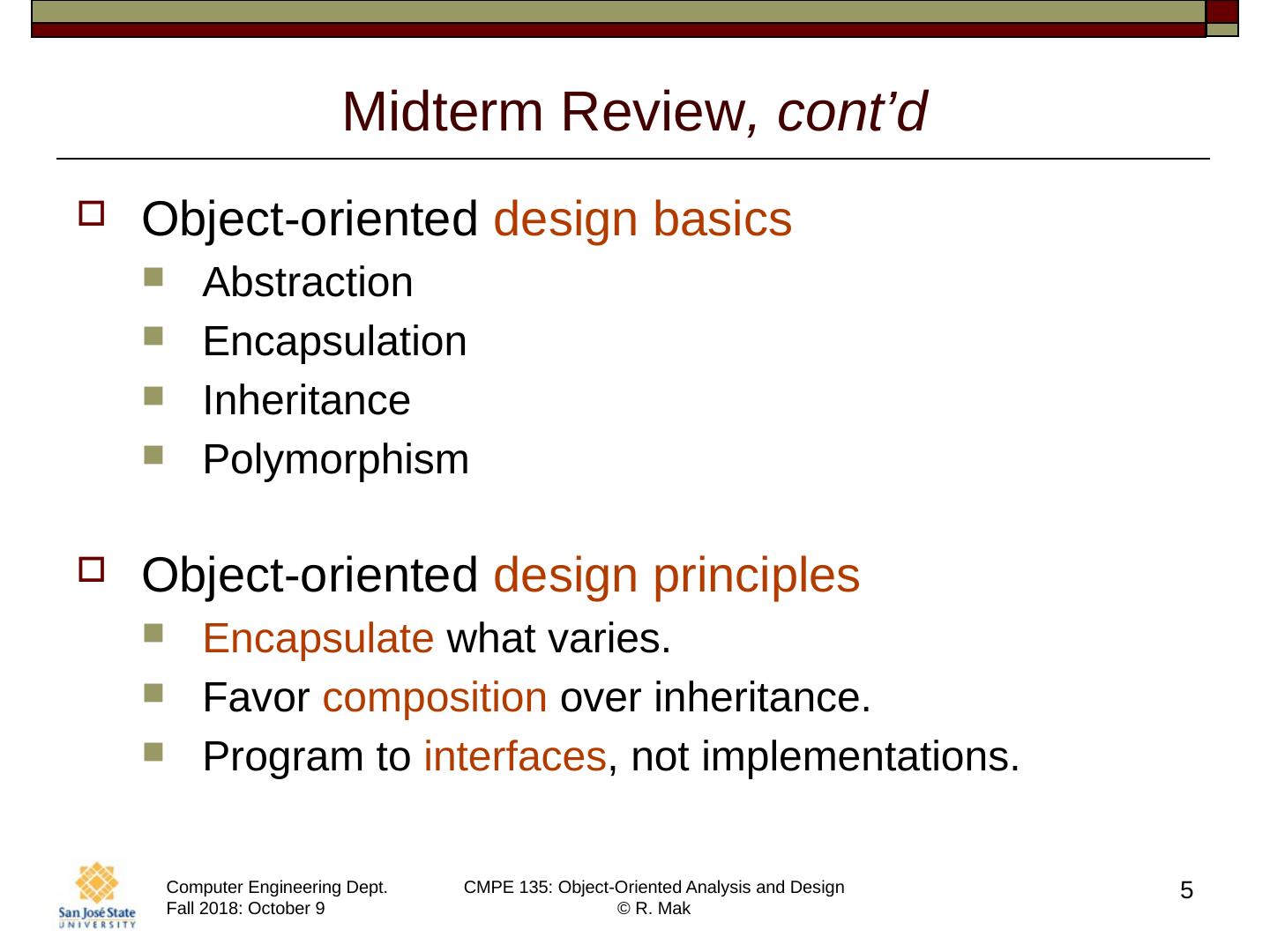 Midterm Review, cont’d

Object-oriented design basics

Abstraction

Encapsulation

Inheritance

Polymorphism

Object-oriented design principles

Encapsulate what varies.

Favor composition over inheritance.

Program to interfaces, not implementations.

San José State UNIVERSITY

Computer Engineering Dept.
Fall 2018: October 9

CMPE 135: Object-Oriented Analysis and Design
© R. Mak

5